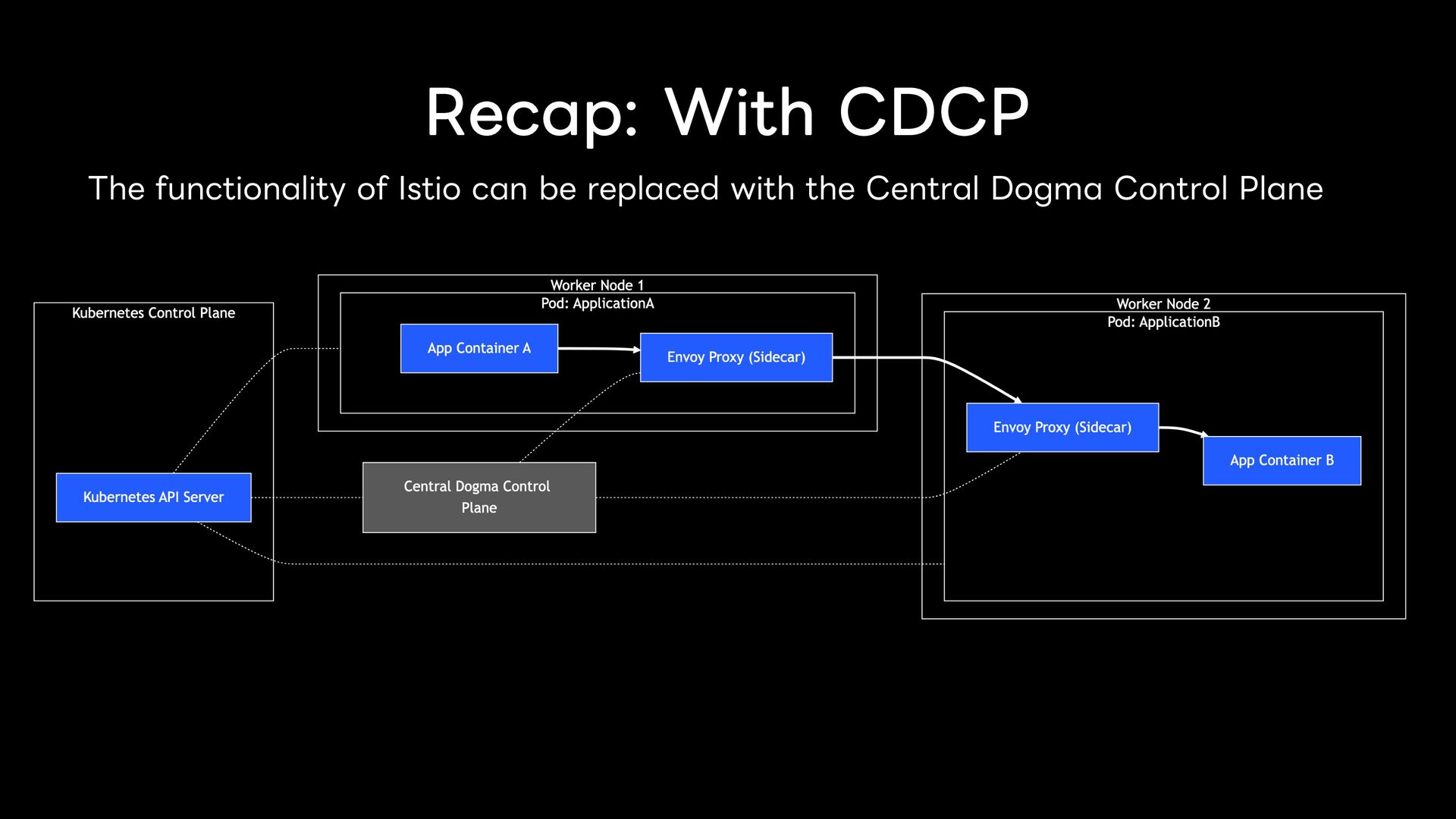 Recap: With CDCP

The functionality of Istio can be replaced with the Central Dogma Control Plane

Kubernetes Control Plane

Kubernetes API Server

Worker Node 1

Pod: ApplicationA

App Container A

Envoy Proxy (Sidecar)

Central Dogma Control Plane

Worker Node 2

Pod: ApplicationB

Envoy Proxy (Sidecar)

App Container B